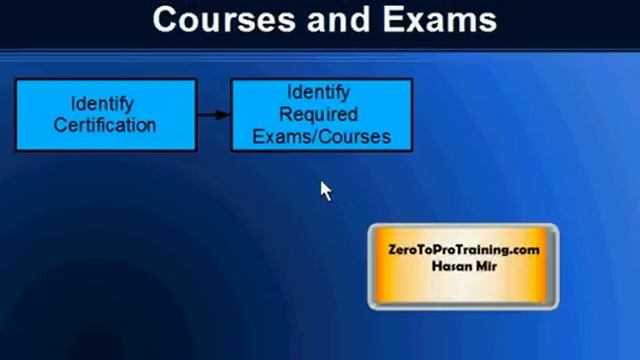 Courses and Exams

Identify Certification

Identify Required Exams/Courses

ZeroToProTraining.com
Hasan Mir